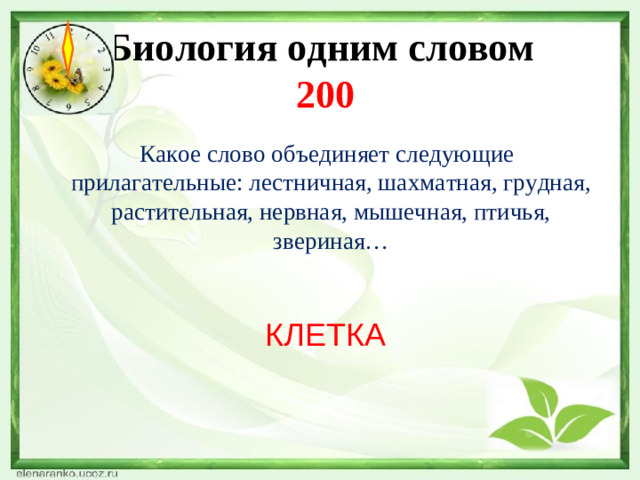 Биология одним словом
200

Какое слово объединяет следующие прилагательные: лестничная, шахматная, грудная, растительная, нервная, мышечная, птичья, звериная…

КЛЕТКА

elenaranko.ucoz.ru